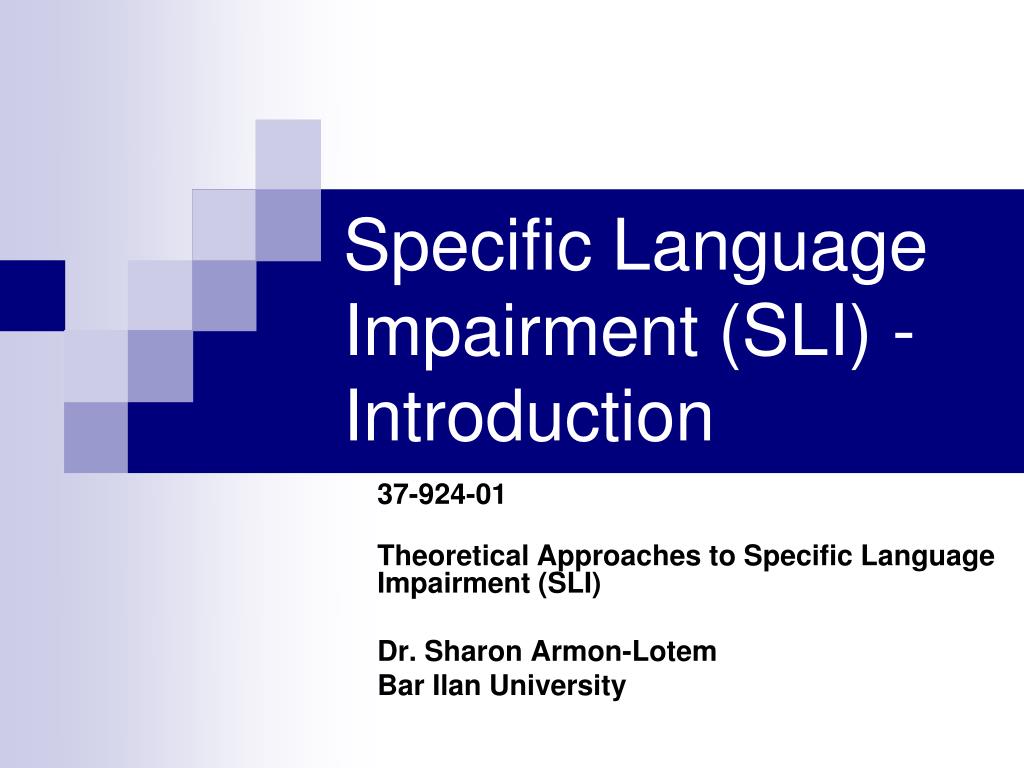 Specific Language Impairment (SLI) - Introduction

37-924-01

Theoretical Approaches to Specific Language Impairment (SLI)

Dr. Sharon Armon-Lotem
Bar Ilan University